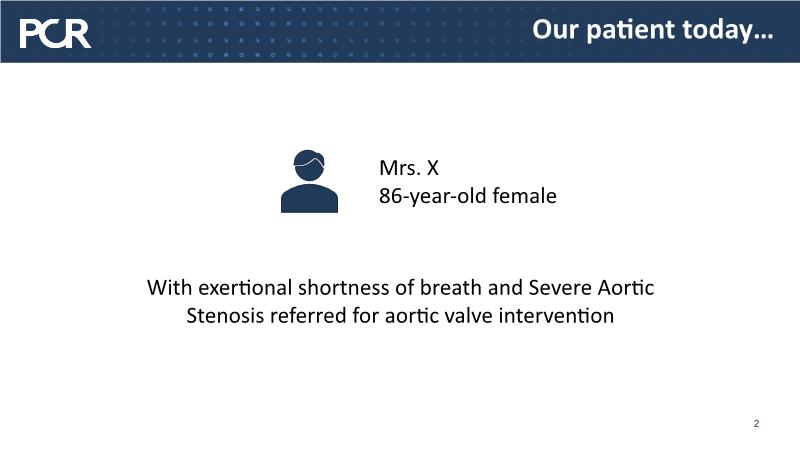 PCR

Our patient today…

Mrs. X
86-year-old female

With exertional shortness of breath and Severe Aortic Stenosis referred for aortic valve intervention

2